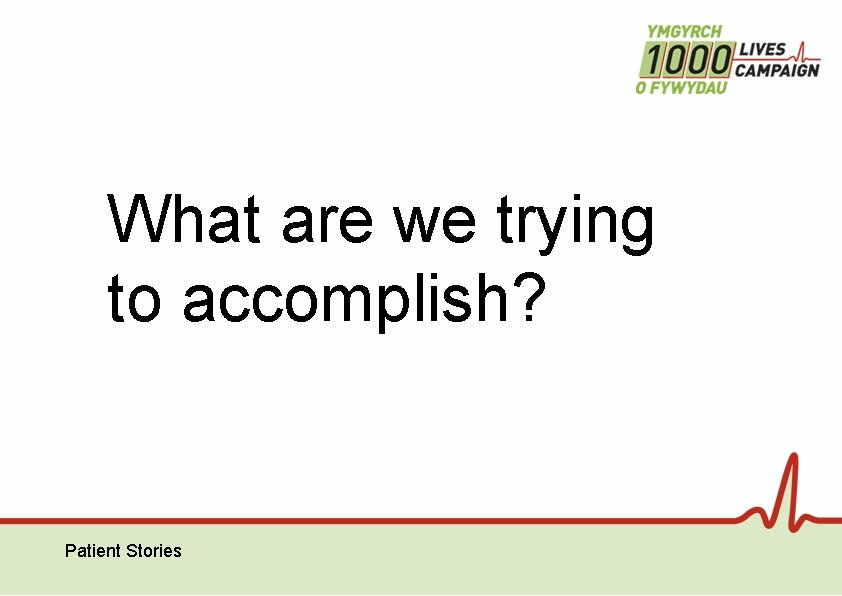 YMGYRCH 1000 O FYWYDAU LIVES CAMPAIGN

What are we trying to accomplish?

Patient Stories